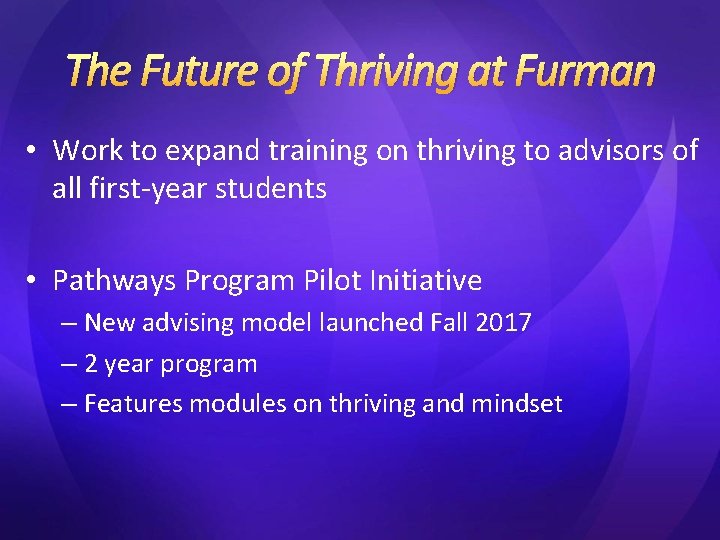 The Future of Thriving at Furman

• Work to expand training on thriving to advisors of all first-year students

• Pathways Program Pilot Initiative
– New advising model launched Fall 2017
– 2 year program
– Features modules on thriving and mindset